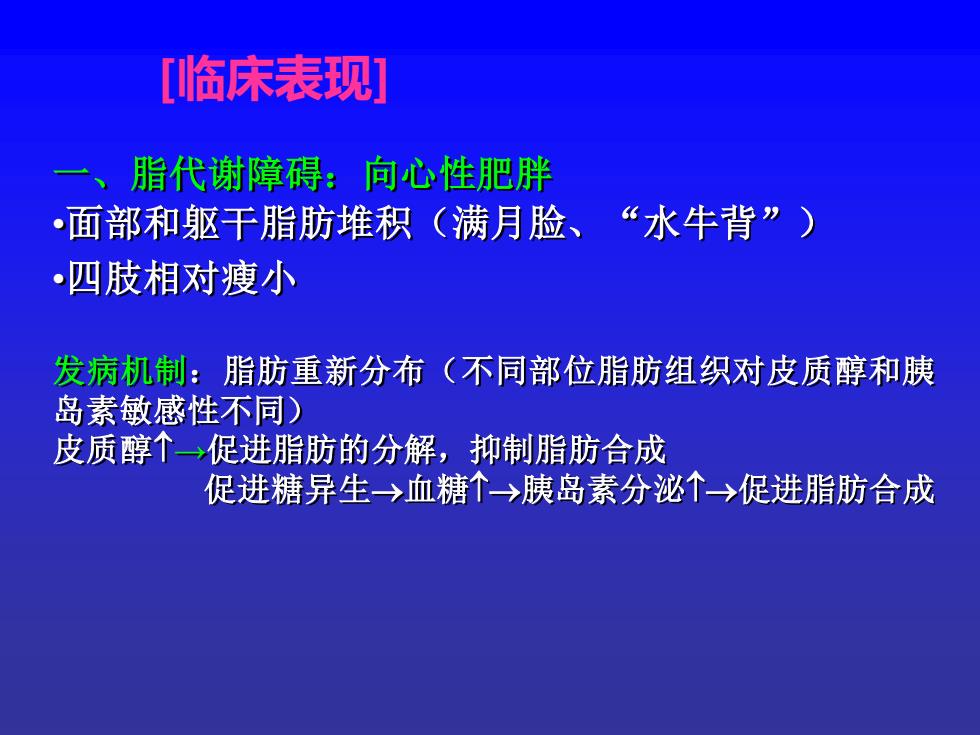 [临床表现]

一、脂代谢障碍：向心性肥胖

•面部和躯干脂肪堆积（满月脸、“水牛背”）

•四肢相对瘦小

发病机制：脂肪重新分布（不同部位脂肪组织对皮质醇和胰岛素敏感性不同）
皮质醇↑→促进脂肪的分解，抑制脂肪合成
促进糖异生→血糖↑→胰岛素分泌↑→促进脂肪合成